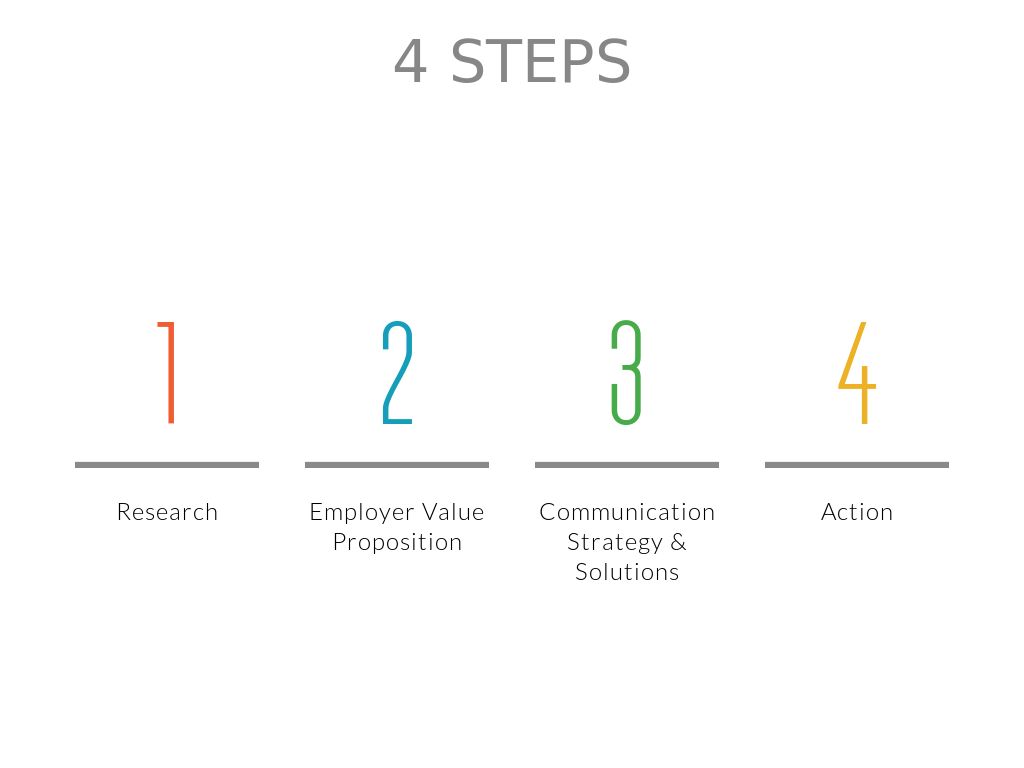 4 STEPS

1

Research

2

Employer Value Proposition

3

Communication Strategy & Solutions

4

Action